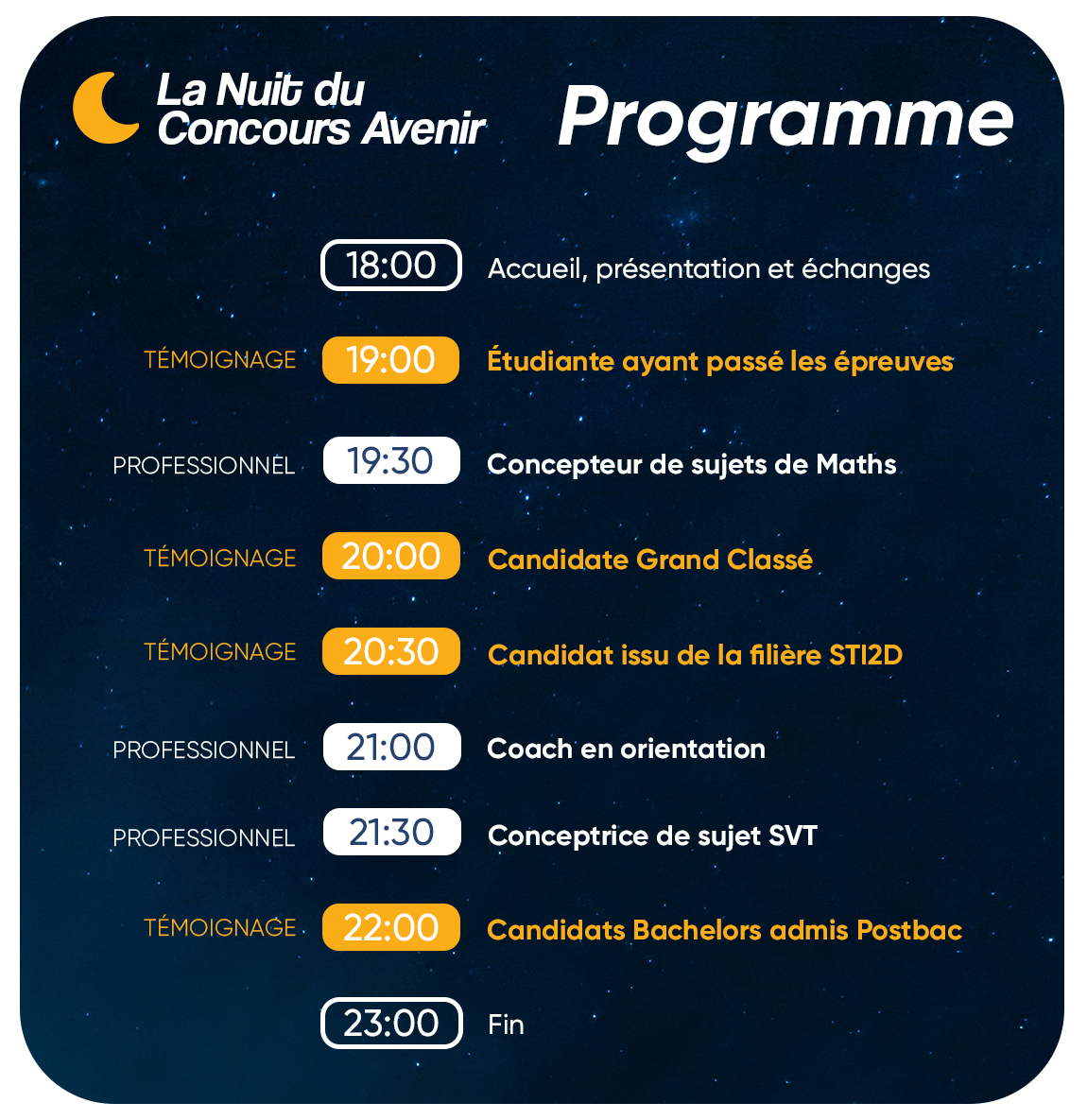 La Nuit du Concours Avenir

Programme

18:00 Accueil, présentation et échanges

TÉMOIGNAGE 19:00 Étudiante ayant passé les épreuves

PROFESSIONNEL 19:30 Concepteur de sujets de Maths

TÉMOIGNAGE 20:00 Candidate Grand Classé

TÉMOIGNAGE 20:30 Candidat issu de la filière STI2D

PROFESSIONNEL 21:00 Coach en orientation

PROFESSIONNEL 21:30 Conceptrice de sujet SVT

TÉMOIGNAGE 22:00 Candidats Bachelors admis Postbac

23:00 Fin